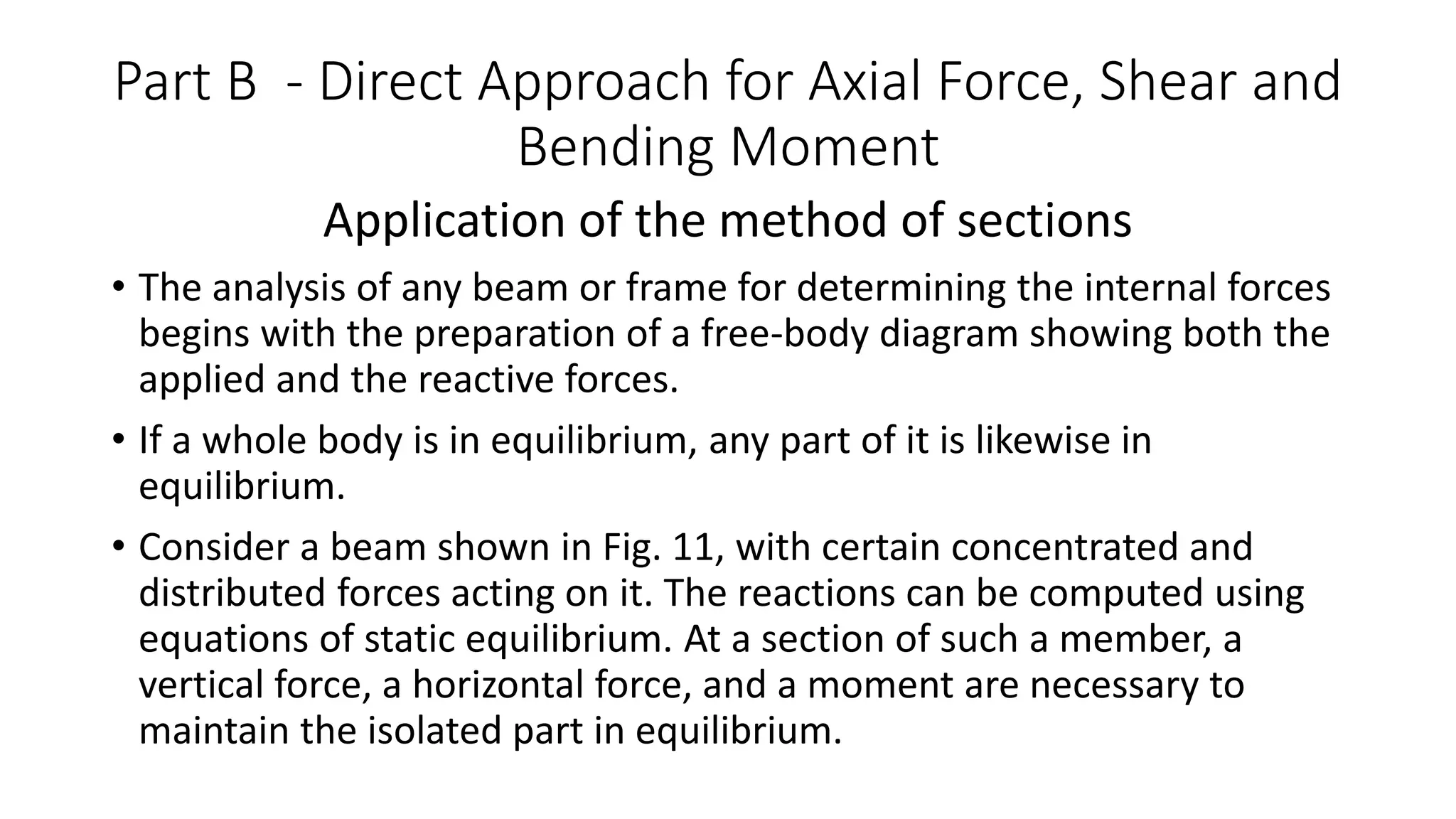 Part B - Direct Approach for Axial Force, Shear and Bending Moment

Application of the method of sections

• The analysis of any beam or frame for determining the internal forces begins with the preparation of a free-body diagram showing both the applied and the reactive forces.

• If a whole body is in equilibrium, any part of it is likewise in equilibrium.

• Consider a beam shown in Fig. 11, with certain concentrated and distributed forces acting on it. The reactions can be computed using equations of static equilibrium. At a section of such a member, a vertical force, a horizontal force, and a moment are necessary to maintain the isolated part in equilibrium.